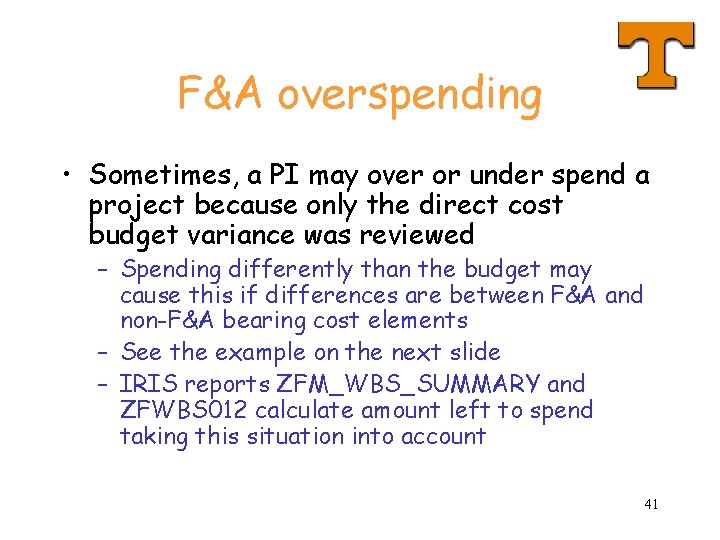 T

F&A overspending

• Sometimes, a PI may over or under spend a project because only the direct cost budget variance was reviewed
 – Spending differently than the budget may cause this if differences are between F&A and non-F&A bearing cost elements
 – See the example on the next slide
 – IRIS reports ZFM_WBS_SUMMARY and ZFWBS012 calculate amount left to spend taking this situation into account

41